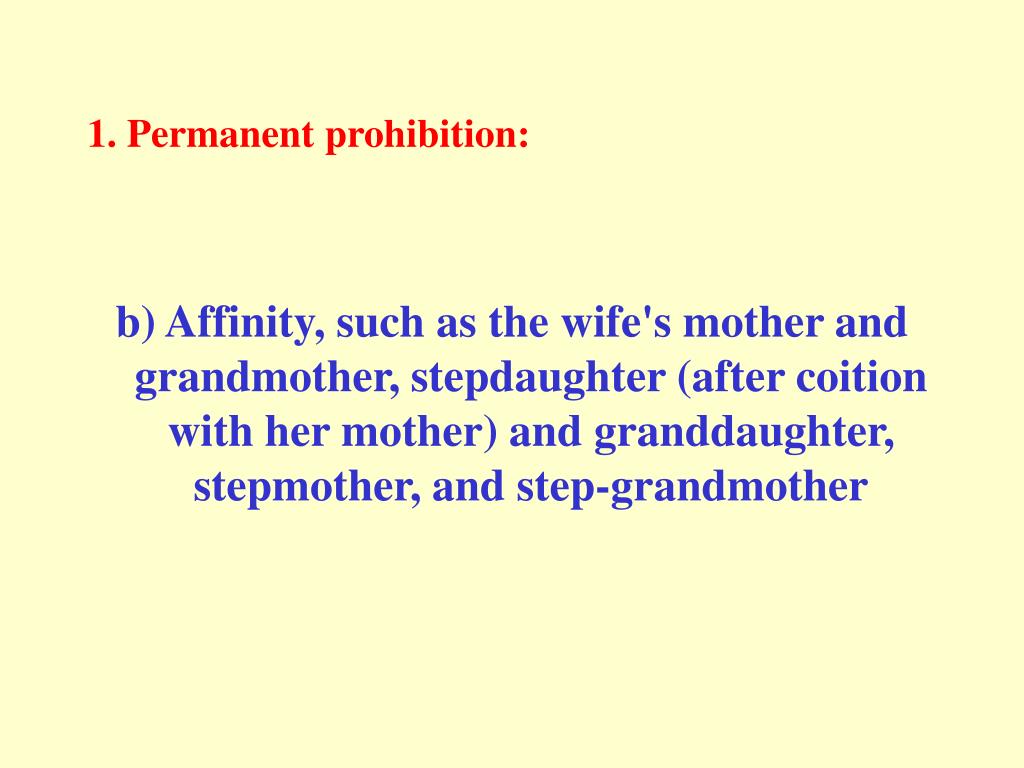 1. Permanent prohibition:

b) Affinity, such as the wife's mother and grandmother, stepdaughter (after coition with her mother) and granddaughter, stepmother, and step-grandmother